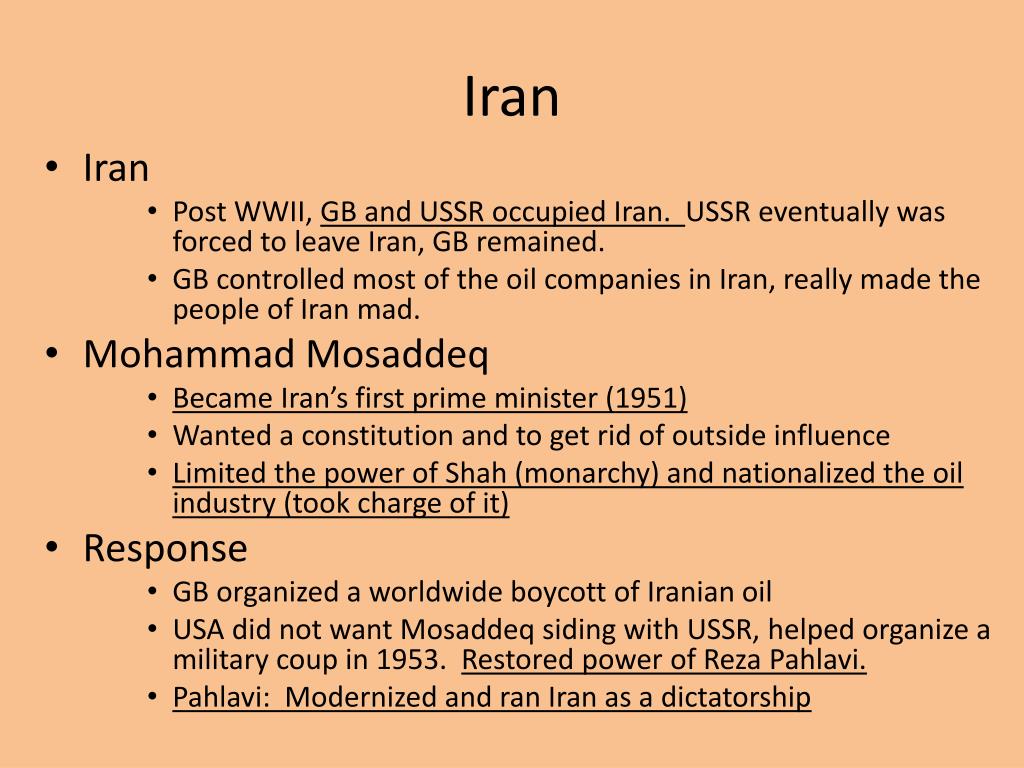 Iran

• Iran
  • Post WWII, GB and USSR occupied Iran. USSR eventually was forced to leave Iran, GB remained.
  • GB controlled most of the oil companies in Iran, really made the people of Iran mad.
• Mohammad Mosaddeq
  • Became Iran's first prime minister (1951)
  • Wanted a constitution and to get rid of outside influence
  • Limited the power of Shah (monarchy) and nationalized the oil industry (took charge of it)
• Response
  • GB organized a worldwide boycott of Iranian oil
  • USA did not want Mosaddeq siding with USSR, helped organize a military coup in 1953. Restored power of Reza Pahlavi.
  • Pahlavi: Modernized and ran Iran as a dictatorship